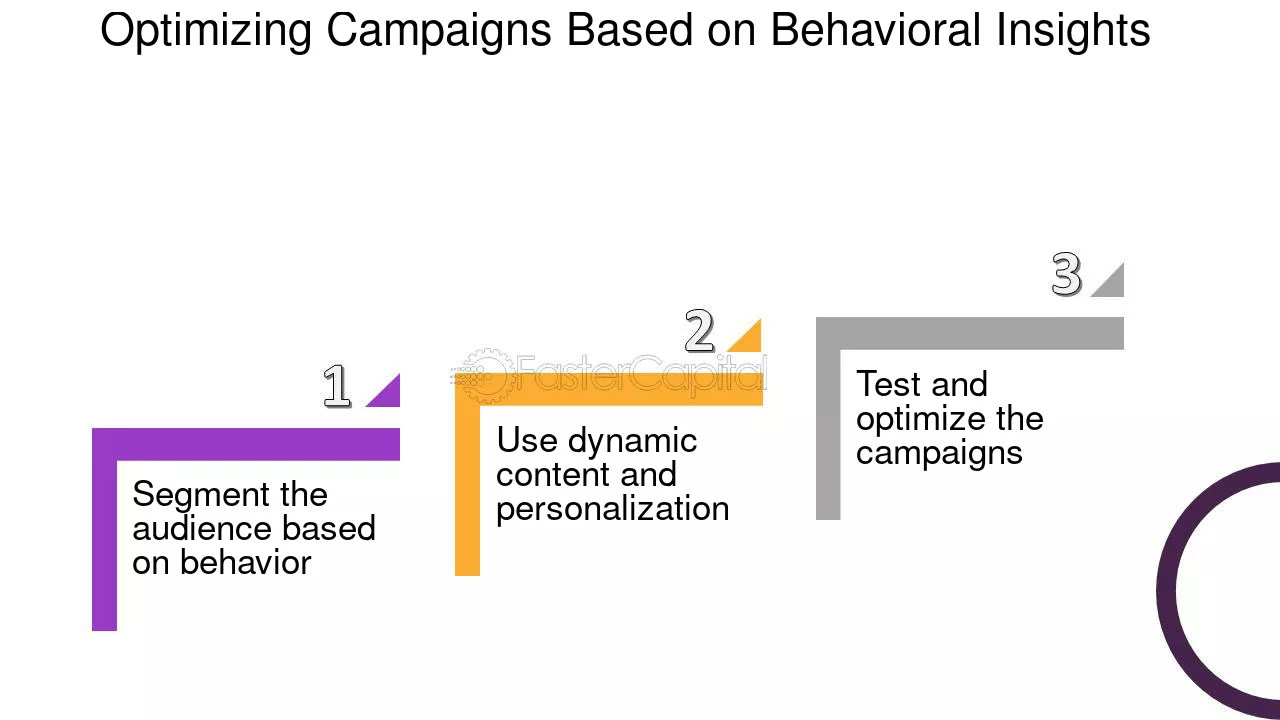 Optimizing Campaigns Based on Behavioral Insights

1

Segment the audience based on behavior

2

Use dynamic content and personalization

3

Test and optimize the campaigns

FasterCapital